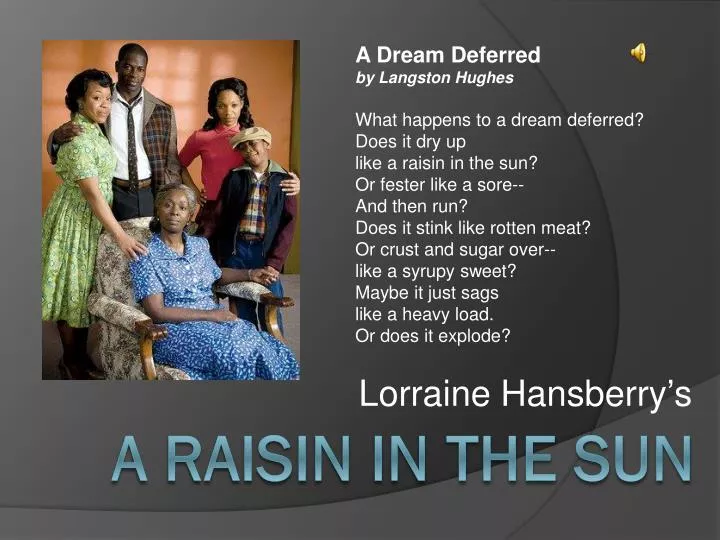 A Dream Deferred
by Langston Hughes

What happens to a dream deferred?
Does it dry up
like a raisin in the sun?
Or fester like a sore--
And then run?
Does it stink like rotten meat?
Or crust and sugar over--
like a syrupy sweet?
Maybe it just sags
like a heavy load.
Or does it explode?

Lorraine Hansberry's

A RAISIN IN THE SUN